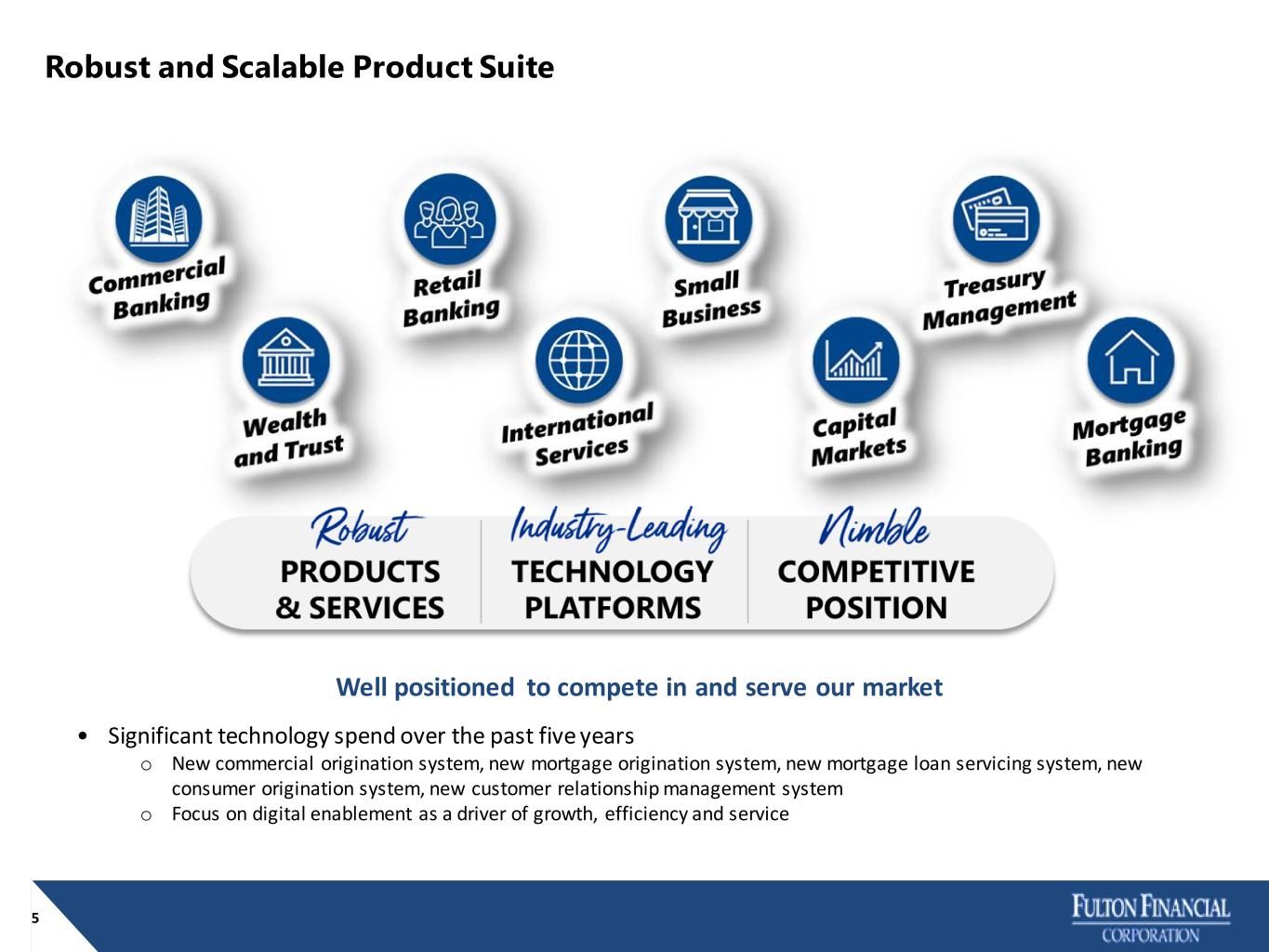 Robust and Scalable Product Suite

Commercial Banking

Retail Banking

Small Business

Treasury Management

Wealth and Trust

International Services

Capital Markets

Mortgage Banking

Robust PRODUCTS & SERVICES

Industry-Leading TECHNOLOGY PLATFORMS

Nimble COMPETITIVE POSITION

Well positioned to compete in and serve our market

• Significant technology spend over the past five years
  o New commercial origination system, new mortgage origination system, new mortgage loan servicing system, new consumer origination system, new customer relationship management system
  o Focus on digital enablement as a driver of growth, efficiency and service

5

FULTON FINANCIAL CORPORATION